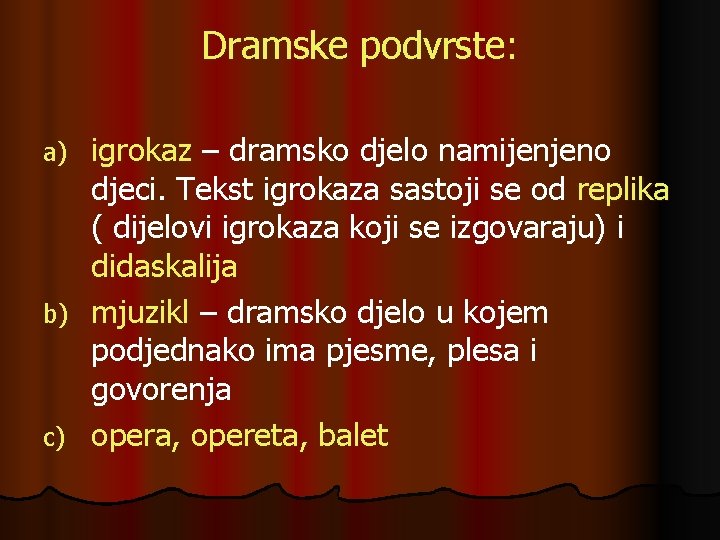 Dramske podvrste:

a) igrokaz – dramsko djelo namijenjeno djeci. Tekst igrokaza sastoji se od replika ( dijelovi igrokaza koji se izgovaraju) i didaskalija

b) mjuzikl – dramsko djelo u kojem podjednako ima pjesme, plesa i govorenja

c) opera, opereta, balet